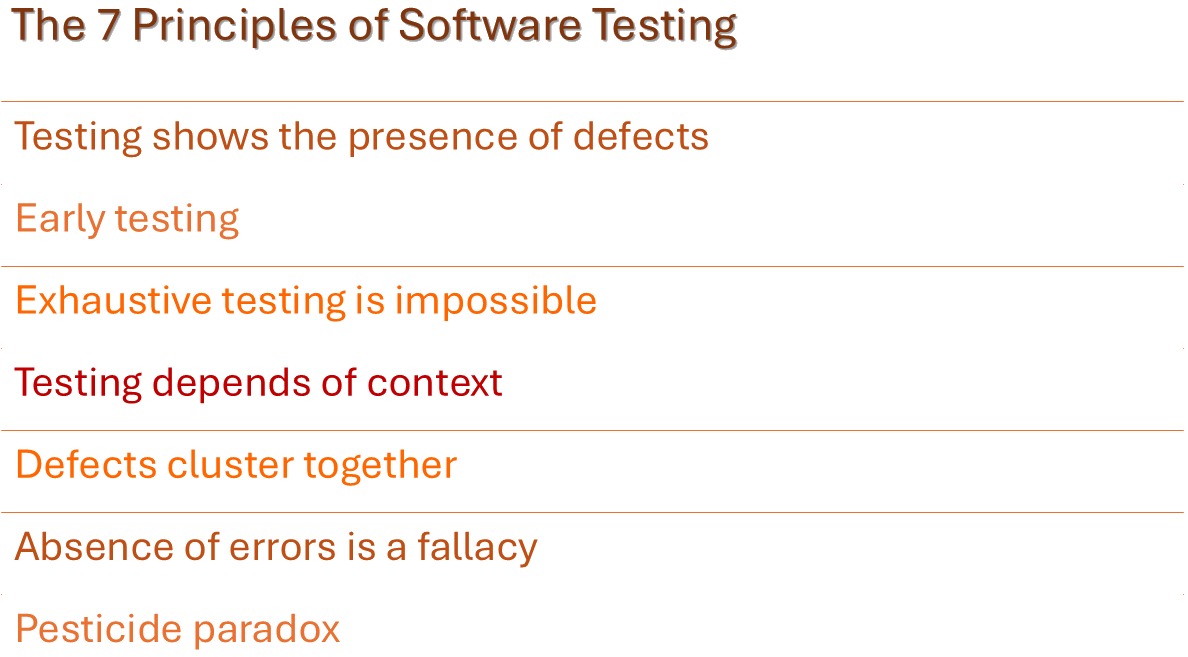 The 7 Principles of Software Testing

Testing shows the presence of defects

Early testing

Exhaustive testing is impossible

Testing depends of context

Defects cluster together

Absence of errors is a fallacy

Pesticide paradox